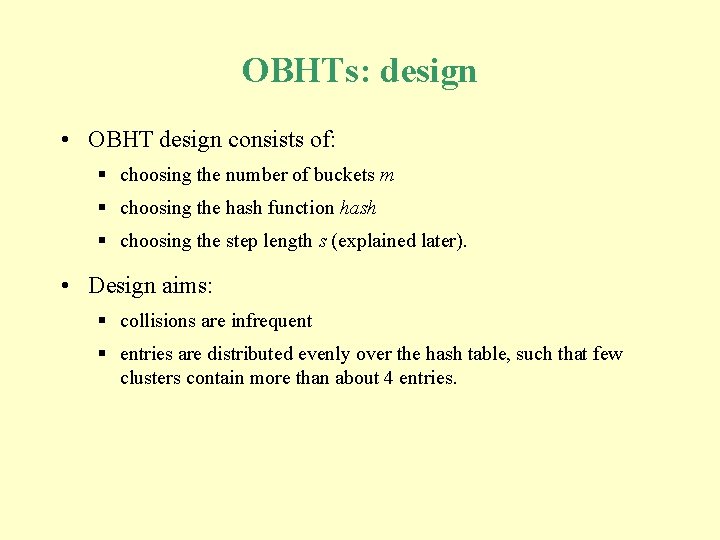 OBHTs: design

• OBHT design consists of:

▪ choosing the number of buckets $m$

▪ choosing the hash function $hash$

▪ choosing the step length $s$ (explained later).

• Design aims:

▪ collisions are infrequent

▪ entries are distributed evenly over the hash table, such that few clusters contain more than about 4 entries.